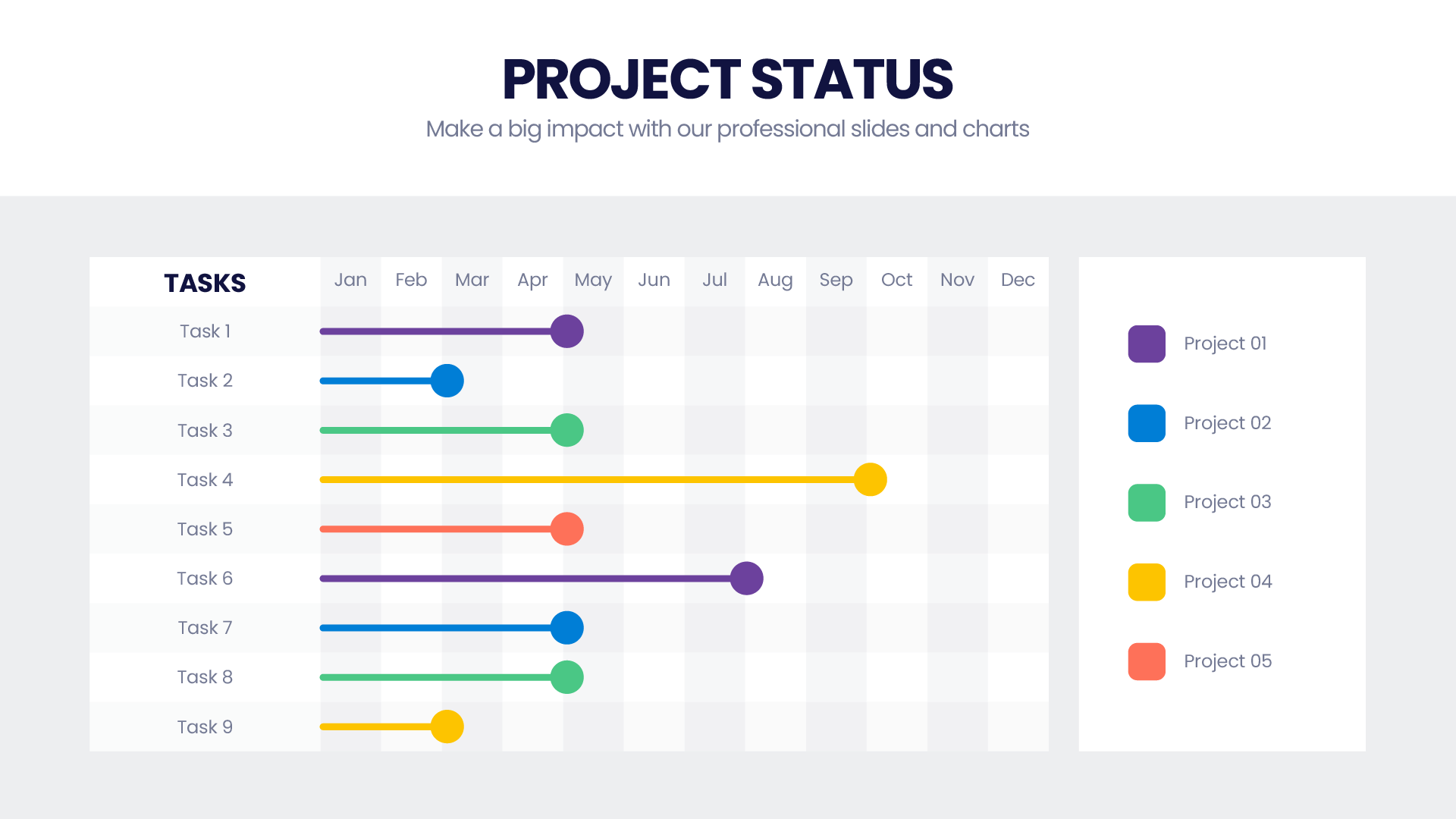 PROJECT STATUS
Make a big impact with our professional slides and charts

| TASKS | Jan | Feb | Mar | Apr | May | Jun | Jul | Aug | Sep | Oct | Nov | Dec |
|---|---|---|---|---|---|---|---|---|---|---|---|---|
| Task 1 | | | | | | | | | | | | |
| Task 2 | | | | | | | | | | | | |
| Task 3 | | | | | | | | | | | | |
| Task 4 | | | | | | | | | | | | |
| Task 5 | | | | | | | | | | | | |
| Task 6 | | | | | | | | | | | | |
| Task 7 | | | | | | | | | | | | |
| Task 8 | | | | | | | | | | | | |
| Task 9 | | | | | | | | | | | | |

Project 01
Project 02
Project 03
Project 04
Project 05